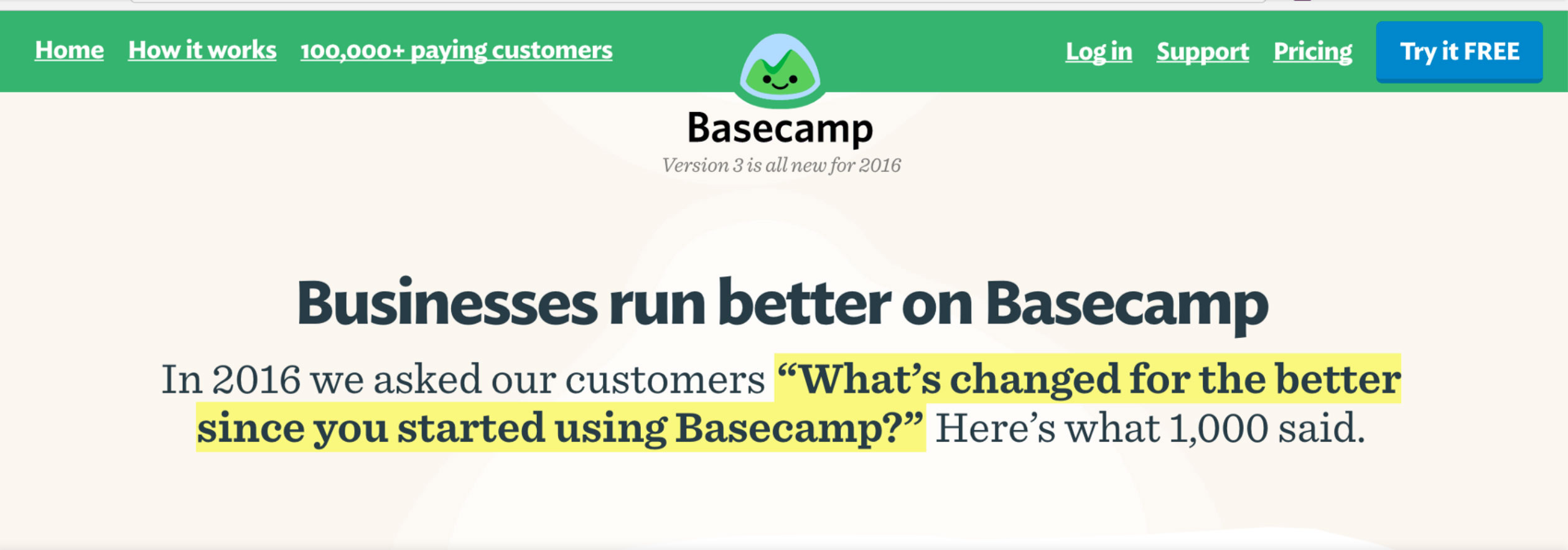 Home How it works 100,000+ paying customers

Log in Support Pricing Try it FREE

Basecamp

Version 3 is all new for 2016

Businesses run better on Basecamp

In 2016 we asked our customers “What’s changed for the better since you started using Basecamp?” Here’s what 1,000 said.